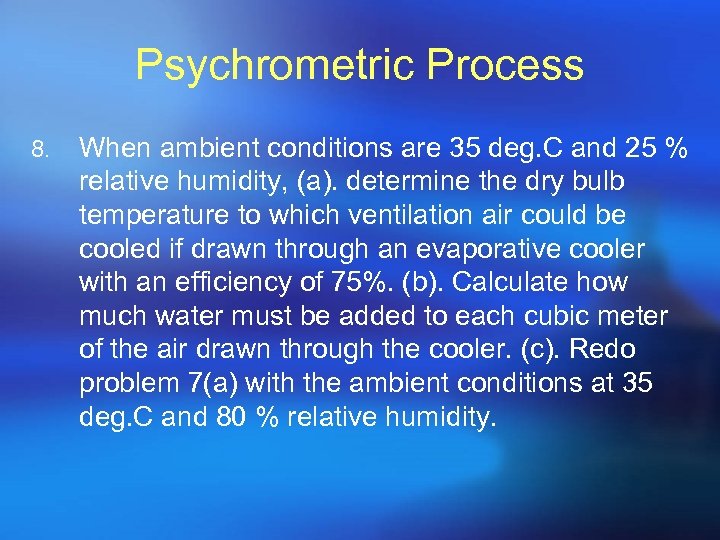 Psychrometric Process

8. When ambient conditions are 35 deg.C and 25 % relative humidity, (a). determine the dry bulb temperature to which ventilation air could be cooled if drawn through an evaporative cooler with an efficiency of 75%. (b). Calculate how much water must be added to each cubic meter of the air drawn through the cooler. (c). Redo problem 7(a) with the ambient conditions at 35 deg.C and 80 % relative humidity.